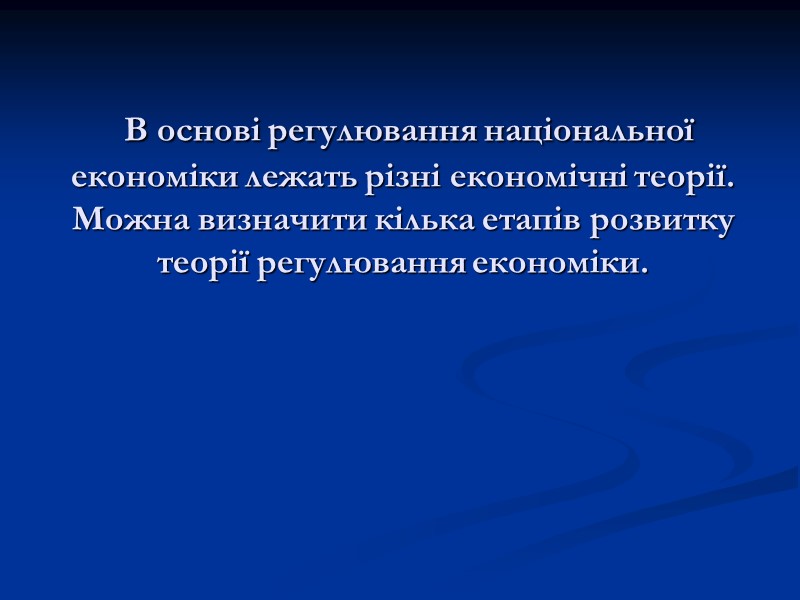 В основі регулювання національної економіки лежать різні економічні теорії. Можна визначити кілька етапів розвитку теорії регулювання економіки.